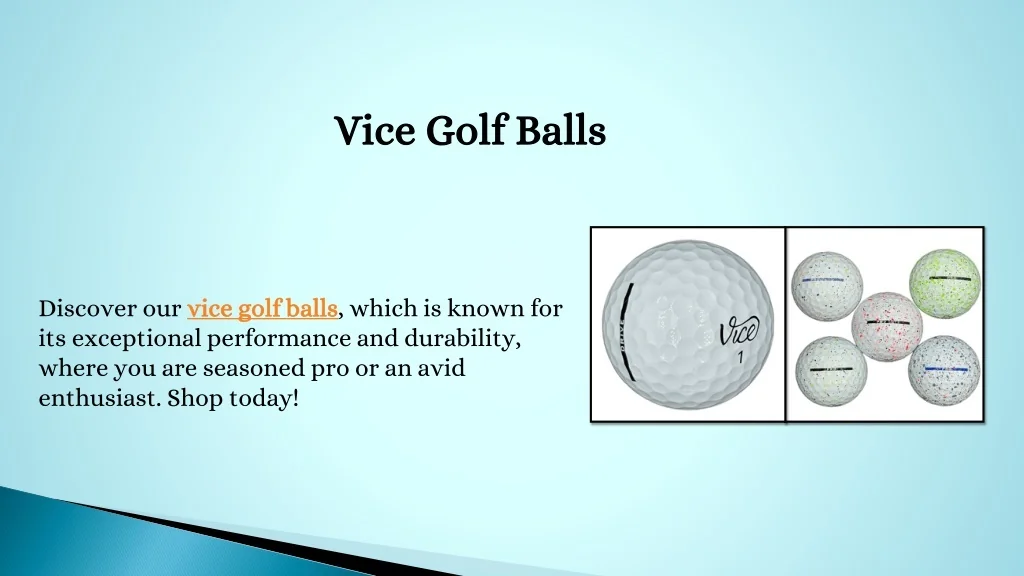 Vice Golf Balls

Discover our vice golf balls, which is known for its exceptional performance and durability, where you are seasoned pro or an avid enthusiast. Shop today!

Vice
1